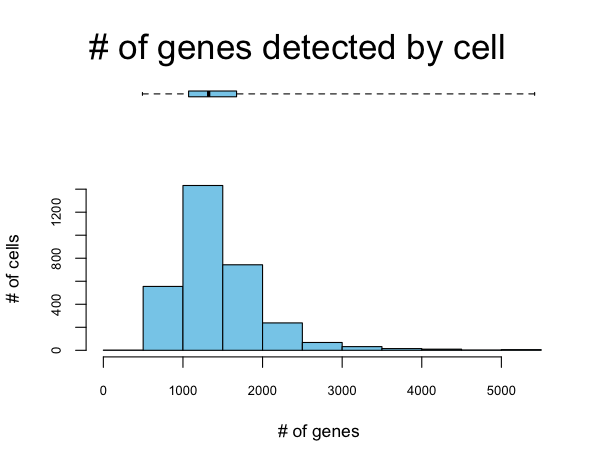 # of genes detected by cell

# of cells

0
400
800
1200

0
1000
2000
3000
4000
5000

# of genes